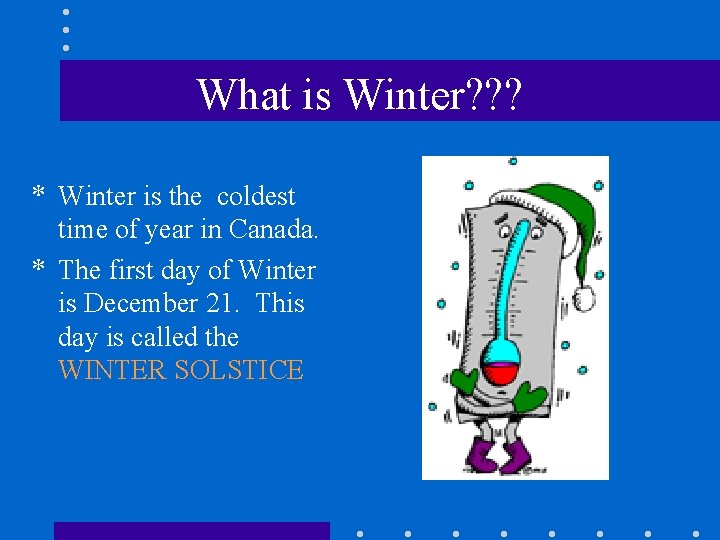 What is Winter???

* Winter is the coldest time of year in Canada.

* The first day of Winter is December 21. This day is called the WINTER SOLSTICE